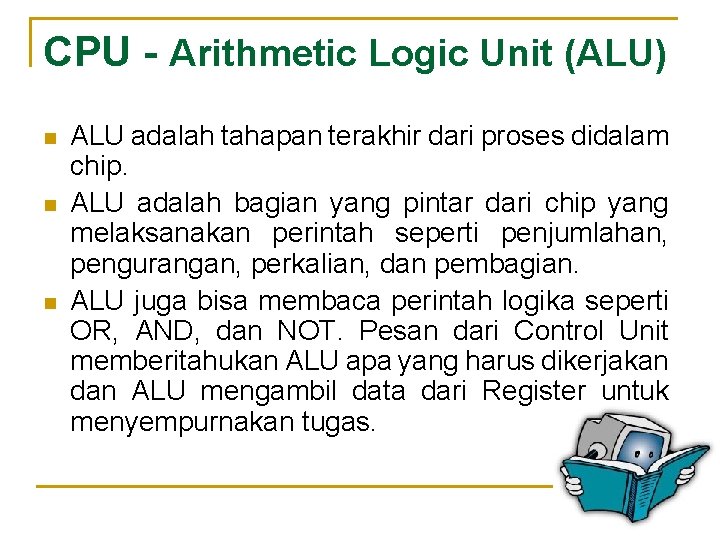 CPU - Arithmetic Logic Unit (ALU)

ALU adalah tahapan terakhir dari proses didalam chip.

ALU adalah bagian yang pintar dari chip yang melaksanakan perintah seperti penjumlahan, pengurangan, perkalian, dan pembagian.

ALU juga bisa membaca perintah logika seperti OR, AND, dan NOT. Pesan dari Control Unit memberitahukan ALU apa yang harus dikerjakan dan ALU mengambil data dari Register untuk menyempurnakan tugas.